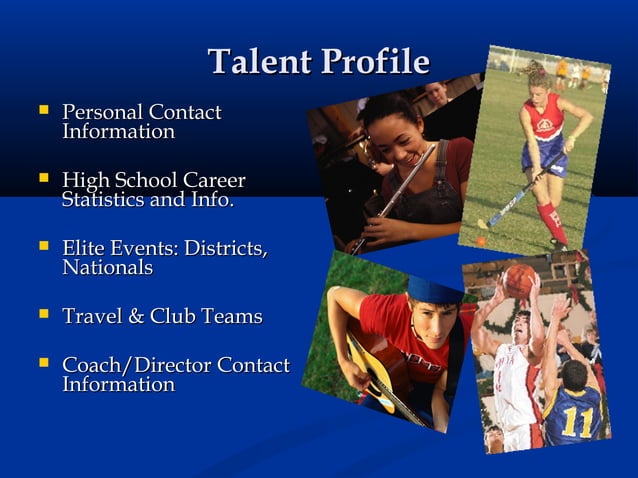 Talent Profile

- Personal Contact Information
- High School Career Statistics and Info.
- Elite Events: Districts, Nationals
- Travel & Club Teams
- Coach/Director Contact Information

11